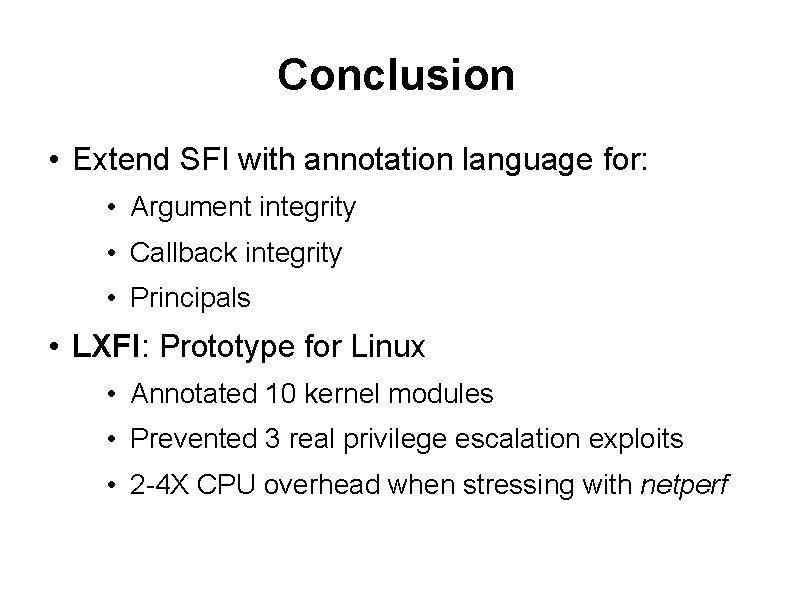 Conclusion

• Extend SFI with annotation language for:
  • Argument integrity
  • Callback integrity
  • Principals
• LXFI: Prototype for Linux
  • Annotated 10 kernel modules
  • Prevented 3 real privilege escalation exploits
  • 2-4X CPU overhead when stressing with netperf